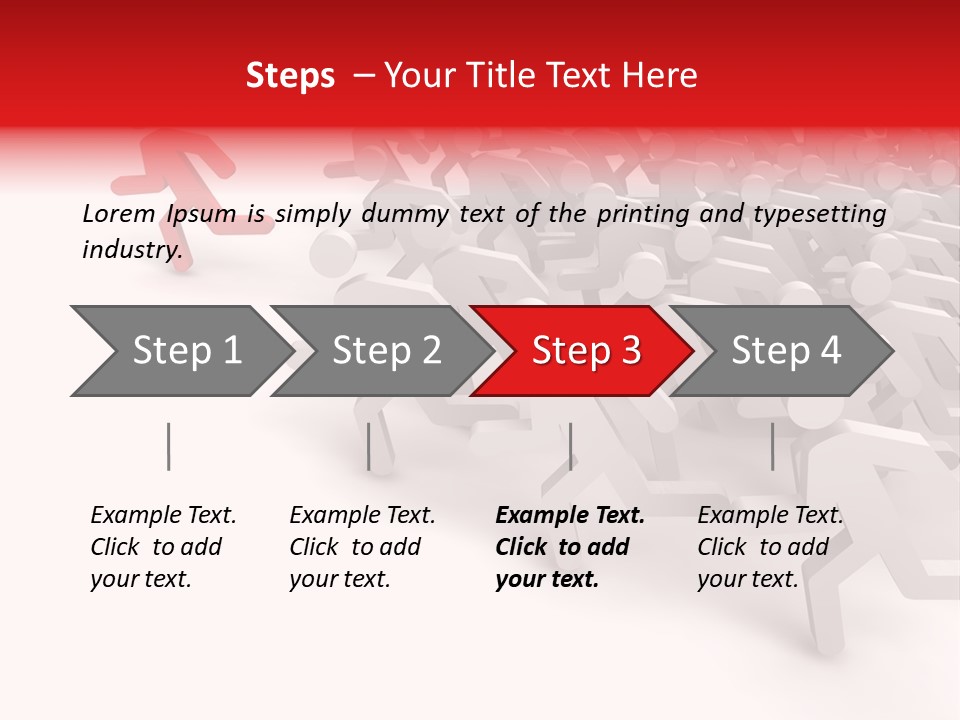 Steps – Your Title Text Here

Lorem Ipsum is simply dummy text of the printing and typesetting industry.

Step 1

Step 2

Step 3

Step 4

Example Text. Click to add your text.

Example Text. Click to add your text.

Example Text. Click to add your text.

Example Text. Click to add your text.